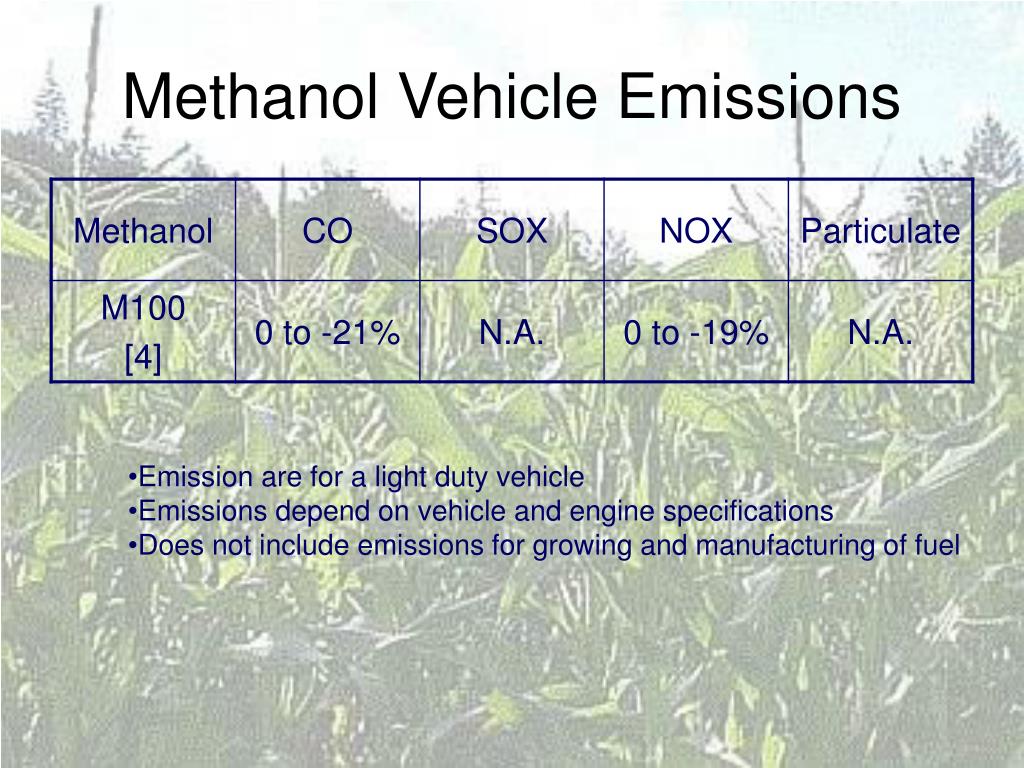 Methanol Vehicle Emissions

| Methanol | CO | SOX | NOX | Particulate |
|---|---|---|---|---|
| M100 [4] | 0 to -21% | N.A. | 0 to -19% | N.A. |

•Emission are for a light duty vehicle
•Emissions depend on vehicle and engine specifications
•Does not include emissions for growing and manufacturing of fuel